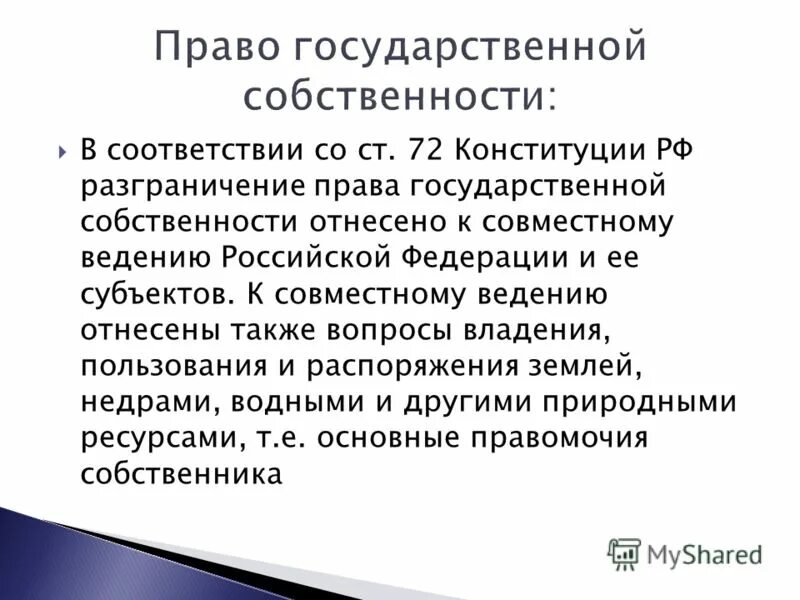 Право государственной собственности:

В соответствии со ст. 72 Конституции РФ разграничение права государственной собственности отнесено к совместному ведению Российской Федерации и ее субъектов. К совместному ведению отнесены также вопросы владения, пользования и распоряжения землей, недрами, водными и другими природными ресурсами, т.е. основные правомочия собственника

MyShared